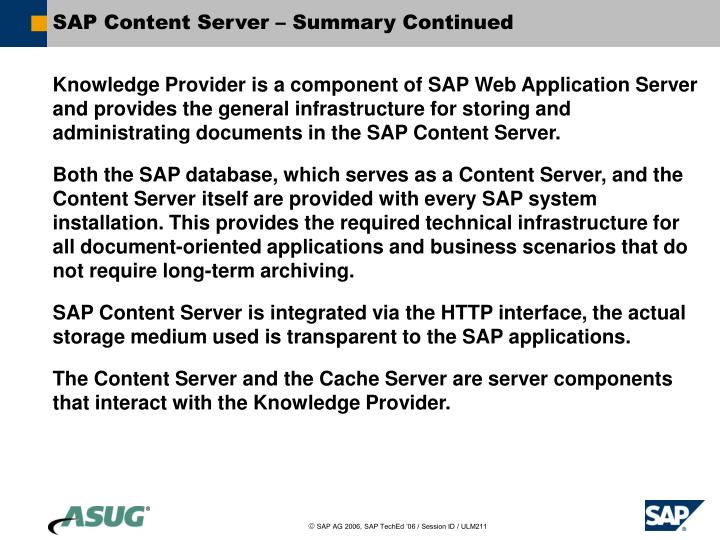 SAP Content Server – Summary Continued

Knowledge Provider is a component of SAP Web Application Server and provides the general infrastructure for storing and administrating documents in the SAP Content Server.

Both the SAP database, which serves as a Content Server, and the Content Server itself are provided with every SAP system installation. This provides the required technical infrastructure for all document-oriented applications and business scenarios that do not require long-term archiving.

SAP Content Server is integrated via the HTTP interface, the actual storage medium used is transparent to the SAP applications.

The Content Server and the Cache Server are server components that interact with the Knowledge Provider.

ASUG®

© SAP AG 2006, SAP TechEd '06 / Session ID / ULM211

SAP